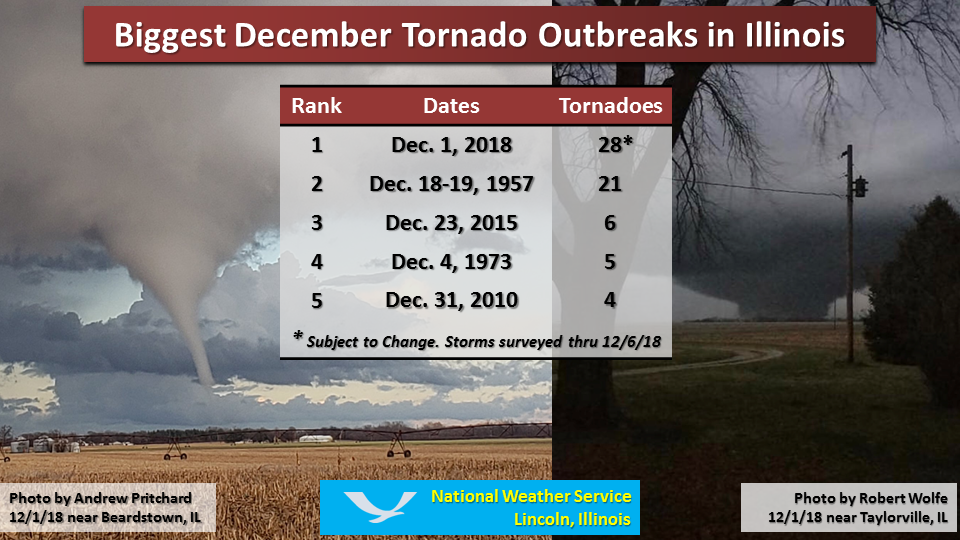 Biggest December Tornado Outbreaks in Illinois

| Rank | Dates | Tornadoes |
|---|---|---|
| 1 | Dec. 1, 2018 | 28* |
| 2 | Dec. 18-19, 1957 | 21 |
| 3 | Dec. 23, 2015 | 6 |
| 4 | Dec. 4, 1973 | 5 |
| 5 | Dec. 31, 2010 | 4 |

* Subject to Change. Storms surveyed thru 12/6/18

Photo by Andrew Pritchard
12/1/18 near Beardstown, IL

National Weather Service
Lincoln, Illinois

Photo by Robert Wolfe
12/1/18 near Taylorville, IL